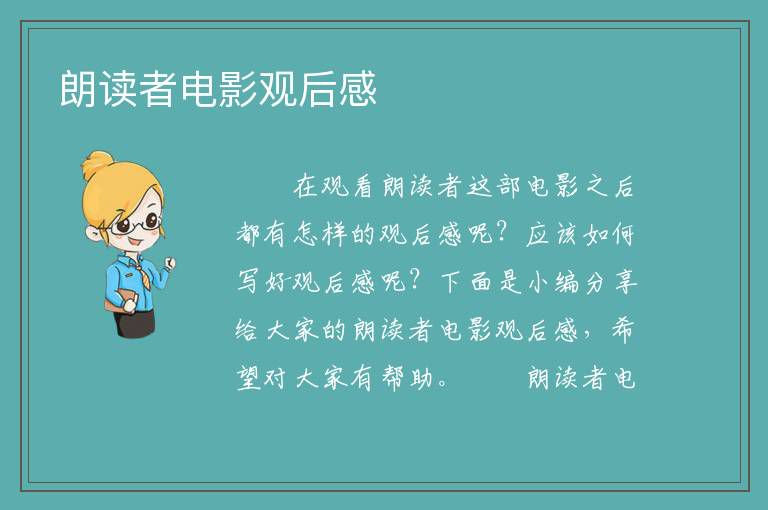 朗读者电影观后感

在观看朗读者这部电影之后都有怎样的观后感呢？应该如何写好观后感呢？下面是小编分享给大家的朗读者电影观后感，希望对大家有帮助。　　朗读者电